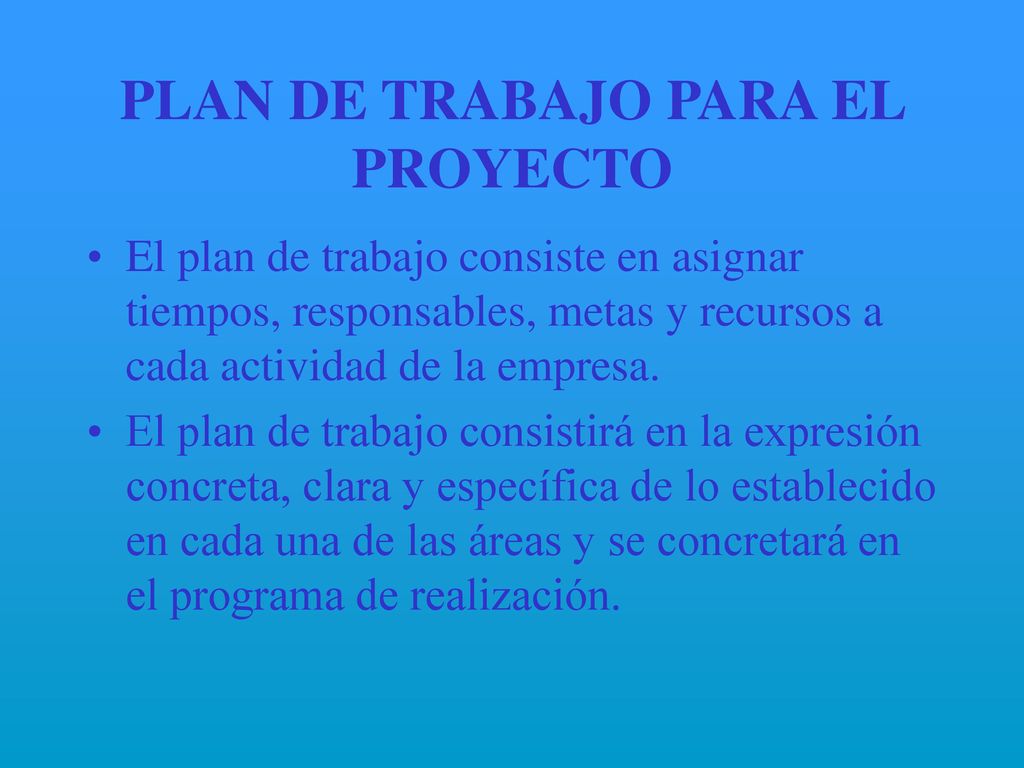 PLAN DE TRABAJO PARA EL PROYECTO

• El plan de trabajo consiste en asignar tiempos, responsables, metas y recursos a cada actividad de la empresa.

• El plan de trabajo consistirá en la expresión concreta, clara y específica de lo establecido en cada una de las áreas y se concretará en el programa de realización.